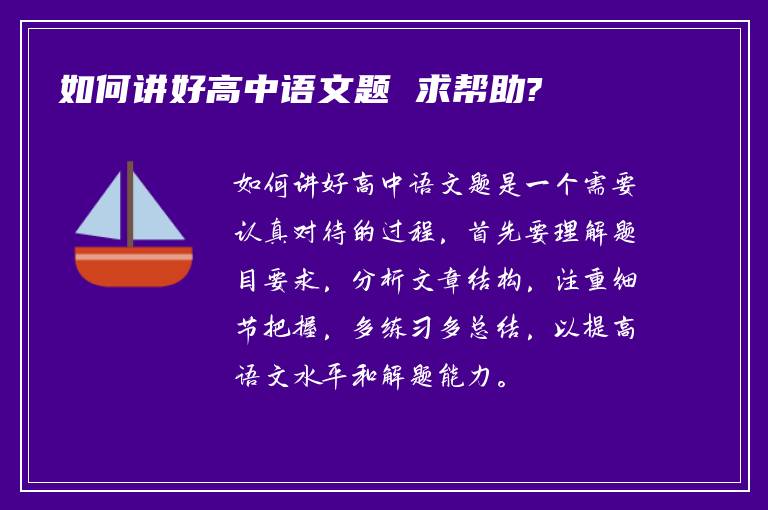 如何讲好高中语文题 求帮助?

如何讲好高中语文题是一个需要认真对待的过程，首先要理解题目要求，分析文章结构，注重细节把握，多练习多总结，以提高语文水平和解题能力。